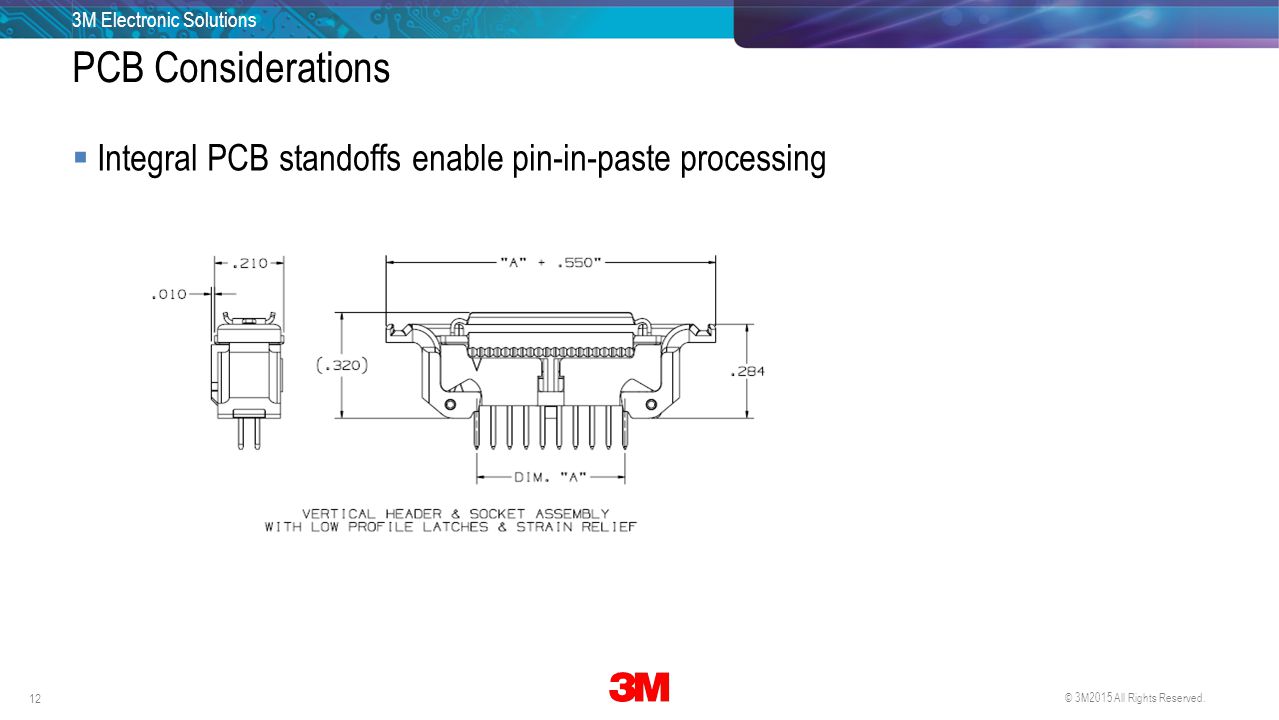 3M Electronic Solutions

PCB Considerations

▪ Integral PCB standoffs enable pin-in-paste processing

.210
.010
"A" + .550"
(.320)
.284
DIM. "A"

VERTICAL HEADER & SOCKET ASSEMBLY
WITH LOW PROFILE LATCHES & STRAIN RELIEF

12

3M

© 3M2015 All Rights Reserved.